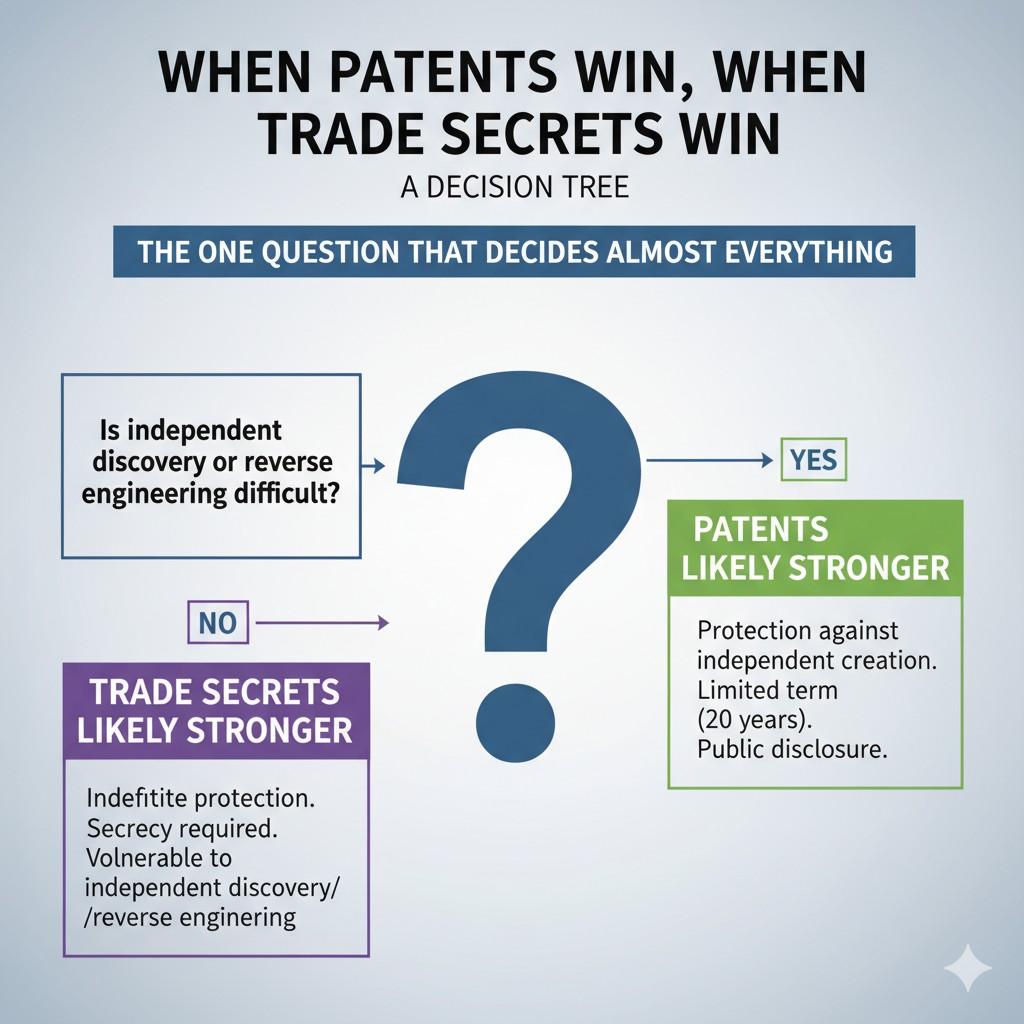 WHEN PATENTS WIN, WHEN TRADE SECRETS WIN

A DECISION TREE

THE ONE QUESTION THAT DECIDES ALMOST EVERYTHING

Is independent discovery or reverse engineering difficult?

?

YES

PATENTS LIKELY STRONGER

Protection against independent creation. Limited term (20 years). Public disclosure.

NO

TRADE SECRETS LIKELY STRONGER

Indefitite protection. Secrecy required. Volnerable to independent discovery/ /reverse enginering